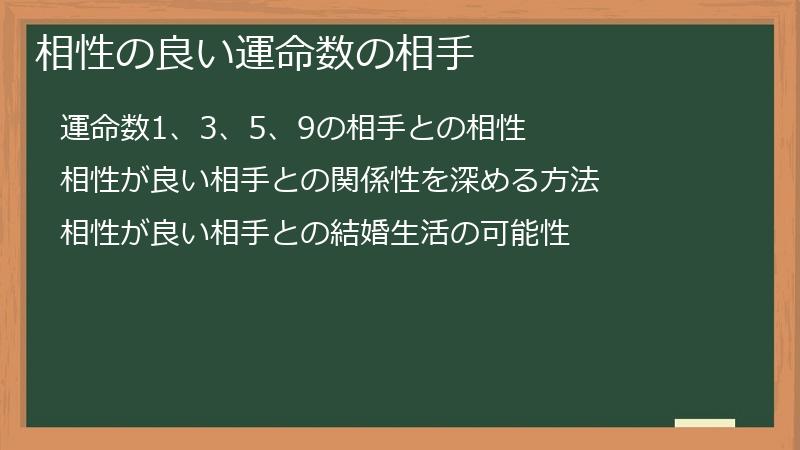 相性の良い運命数の相手

運命数1、3、5、9の相手との相性

相性が良い相手との関係性を深める方法

相性が良い相手との結婚生活の可能性